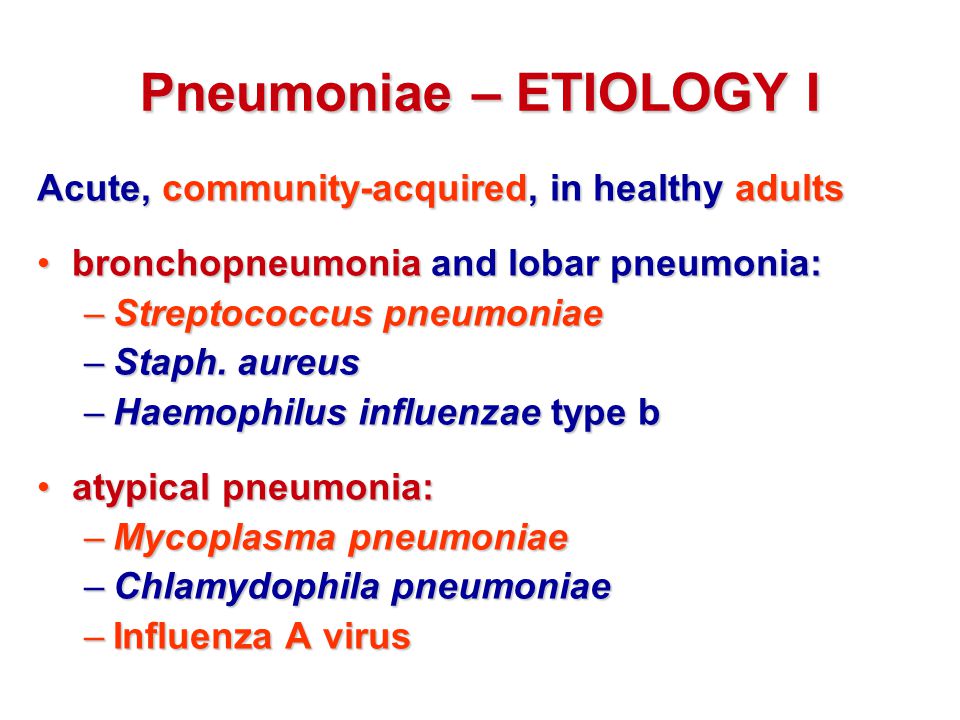 Pneumoniae – ETIOLOGY I

Acute, community-acquired, in healthy adults

• bronchopneumonia and lobar pneumonia:
– Streptococcus pneumoniae
– Staph. aureus
– Haemophilus influenzae type b

• atypical pneumonia:
– Mycoplasma pneumoniae
– Chlamydophila pneumoniae
– Influenza A virus